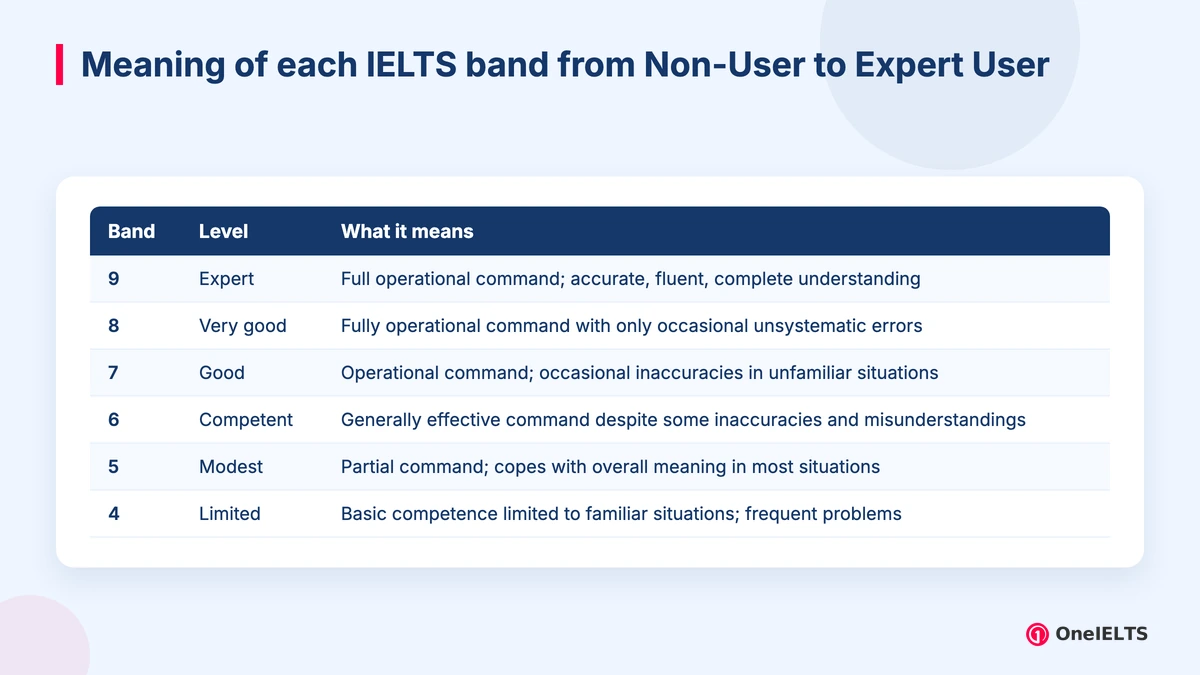 Meaning of each IELTS band from Non-User to Expert User

| Band | Level | What it means |
|---|---|---|
| 9 | Expert | Full operational command; accurate, fluent, complete understanding |
| 8 | Very good | Fully operational command with only occasional unsystematic errors |
| 7 | Good | Operational command; occasional inaccuracies in unfamiliar situations |
| 6 | Competent | Generally effective command despite some inaccuracies and misunderstandings |
| 5 | Modest | Partial command; copes with overall meaning in most situations |
| 4 | Limited | Basic competence limited to familiar situations; frequent problems |

OneIELTS